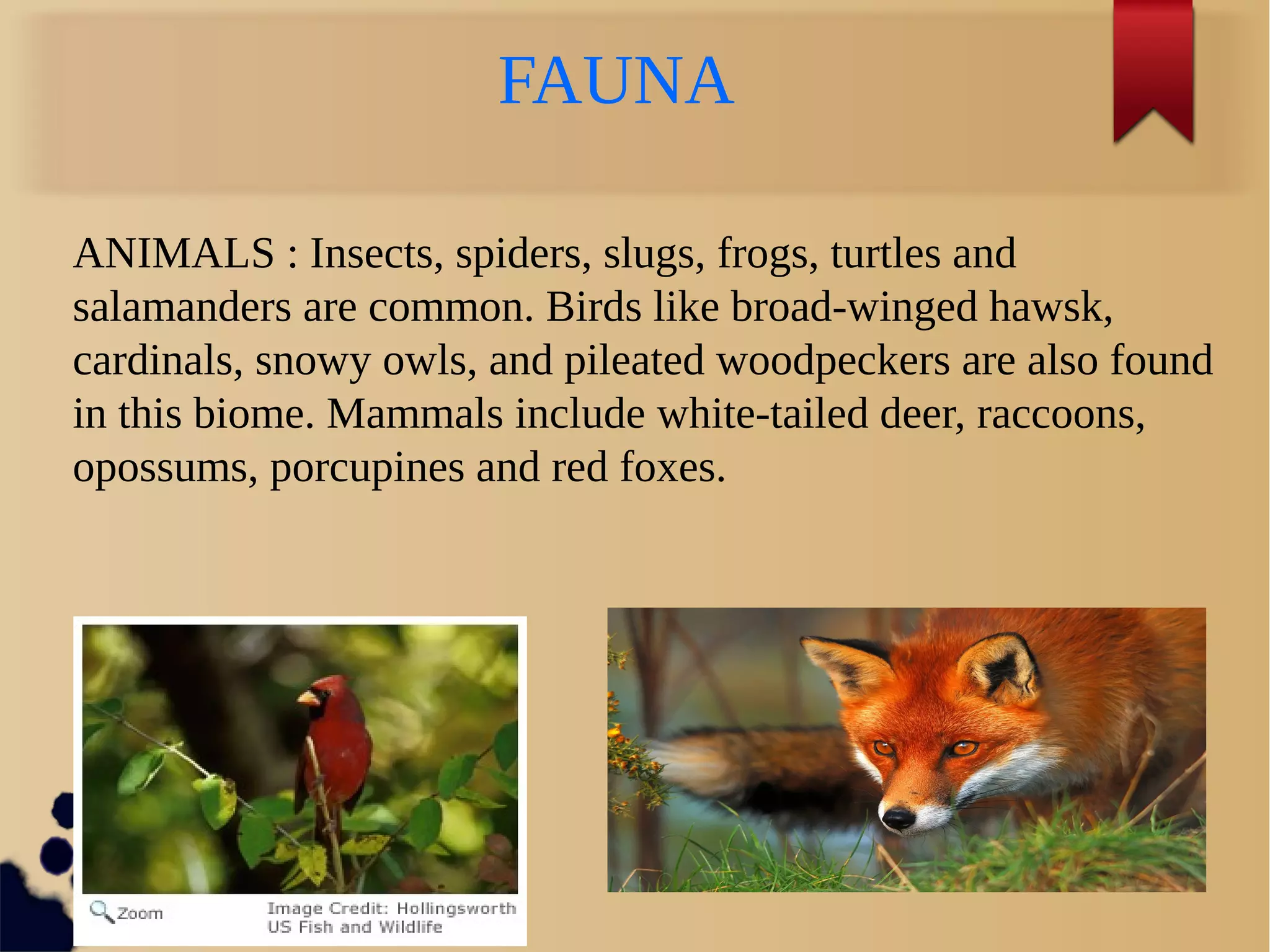 FAUNA

ANIMALS : Insects, spiders, slugs, frogs, turtles and salamanders are common. Birds like broad-winged hawsk, cardinals, snowy owls, and pileated woodpeckers are also found in this biome. Mammals include white-tailed deer, raccoons, opossums, porcupines and red foxes.

Zoom

Image Credit: Hollingsworth
US Fish and Wildlife